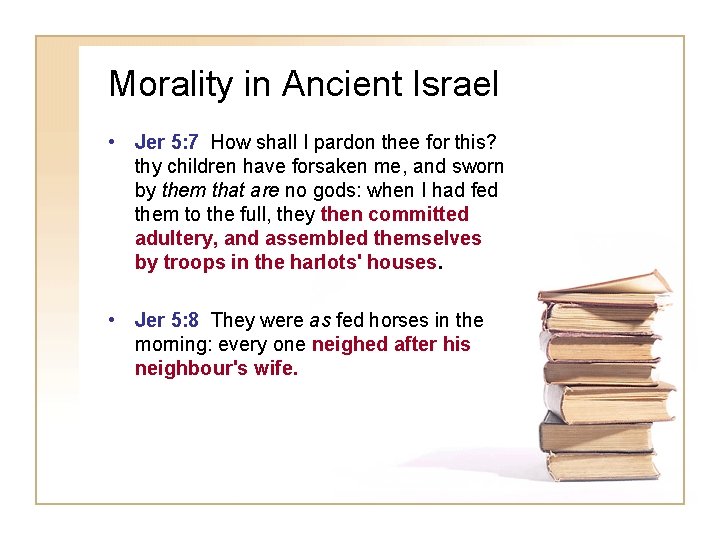 Morality in Ancient Israel

• Jer 5:7 How shall I pardon thee for this? thy children have forsaken me, and sworn by them that are no gods: when I had fed them to the full, they then committed adultery, and assembled themselves by troops in the harlots' houses.

• Jer 5:8 They were as fed horses in the morning: every one neighed after his neighbour's wife.